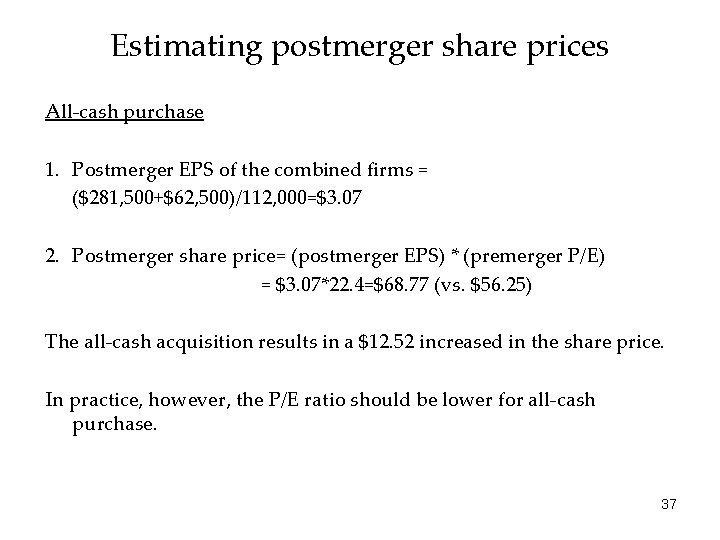 Estimating postmerger share prices

All-cash purchase

1. Postmerger EPS of the combined firms = (\$281,500+\$62,500)/112,000=\$3.07

2. Postmerger share price= (postmerger EPS) * (premerger P/E) = \$3.07*22.4=\$68.77 (vs. \$56.25)

The all-cash acquisition results in a \$12.52 increased in the share price.

In practice, however, the P/E ratio should be lower for all-cash purchase.

37